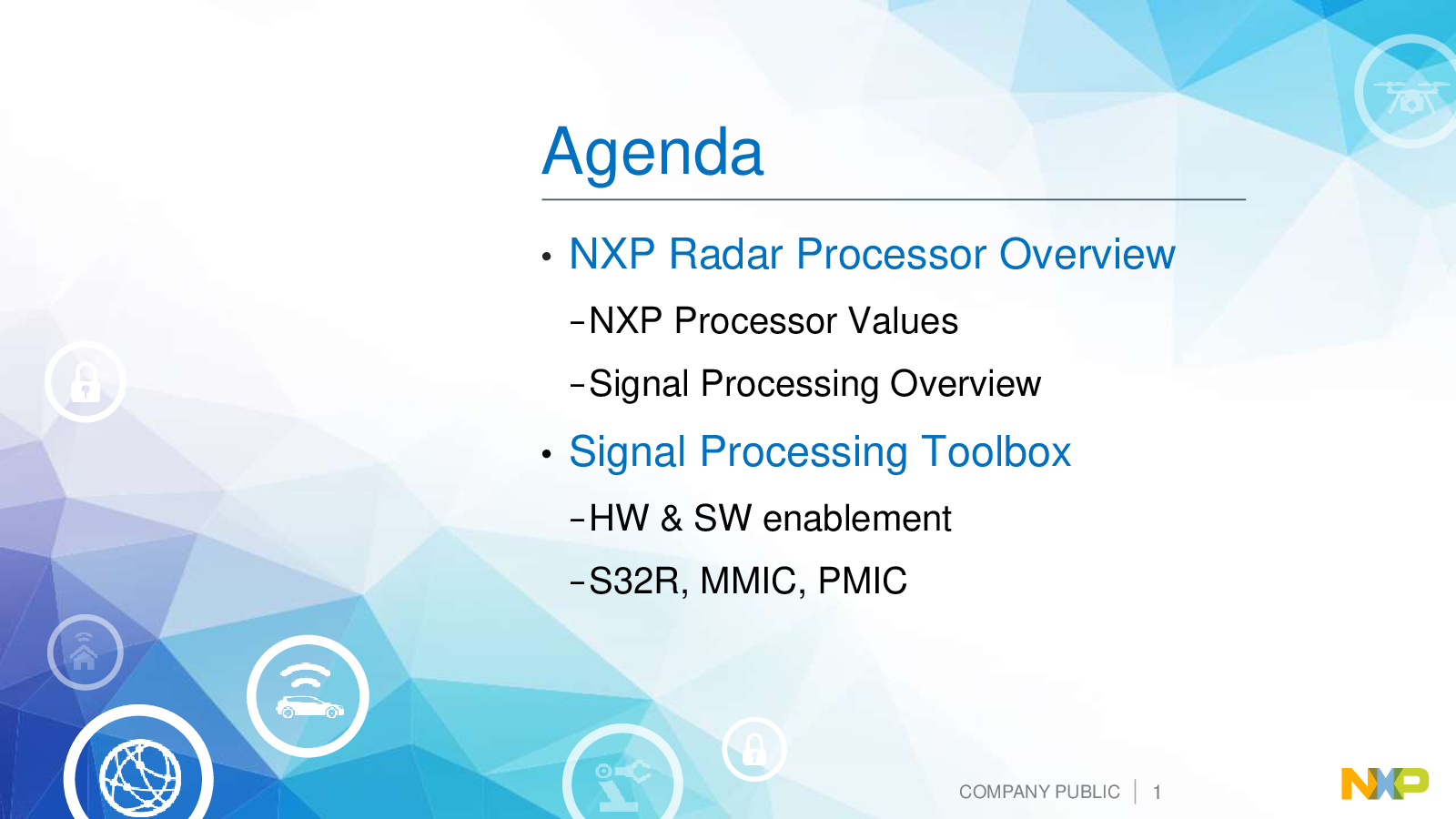 Agenda

• NXP Radar Processor Overview

– NXP Processor Values

– Signal Processing Overview

• Signal Processing Toolbox

– HW & SW enablement

– S32R, MMIC, PMIC

COMPANY PUBLIC | 1

NXP